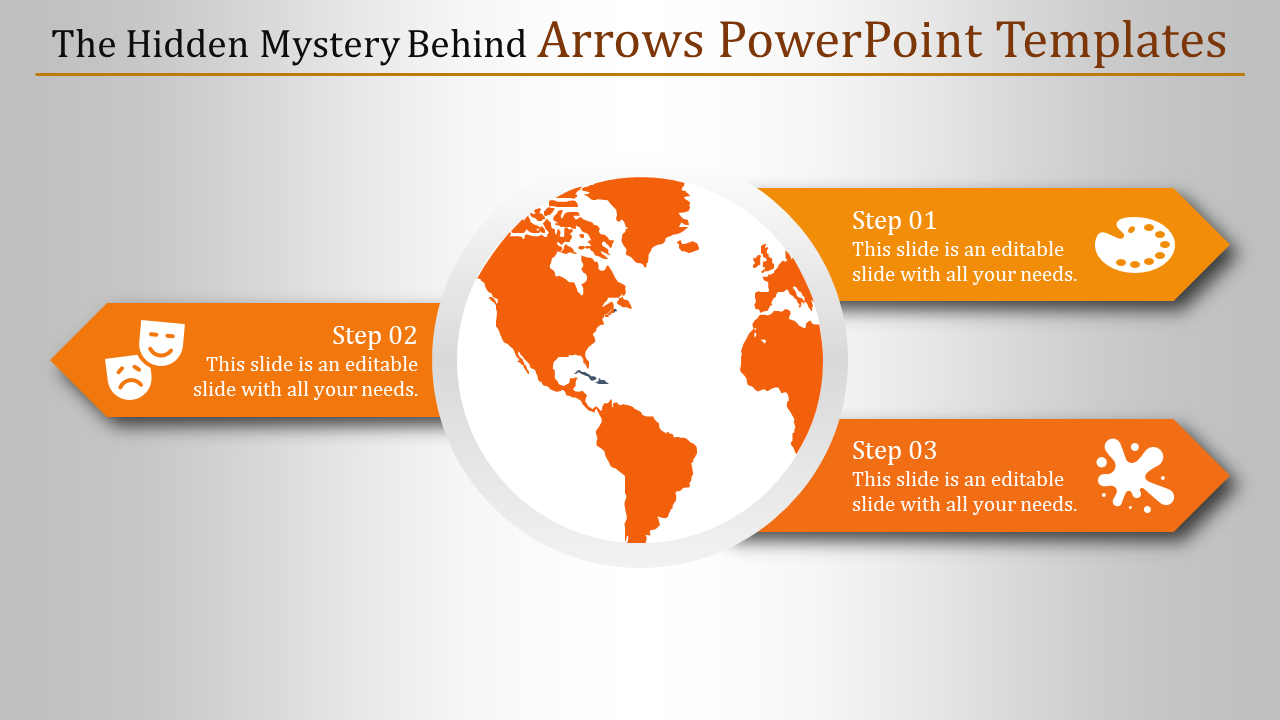 The Hidden Mystery Behind Arrows PowerPoint Templates

Step 01
This slide is an editable slide with all your needs.

Step 02
This slide is an editable slide with all your needs.

Step 03
This slide is an editable slide with all your needs.